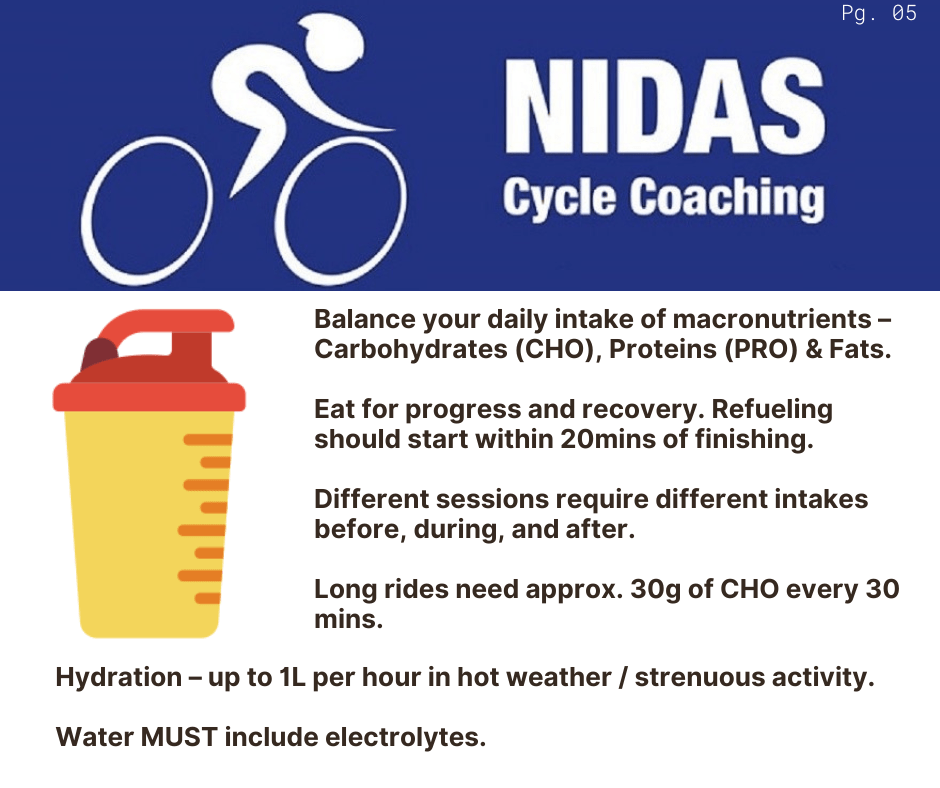 Pg. 05

NIDAS
Cycle Coaching

Balance your daily intake of macronutrients – Carbohydrates (CHO), Proteins (PRO) & Fats.

Eat for progress and recovery. Refueling should start within 20mins of finishing.

Different sessions require different intakes before, during, and after.

Long rides need approx. 30g of CHO every 30 mins.

Hydration – up to 1L per hour in hot weather / strenuous activity.

Water MUST include electrolytes.